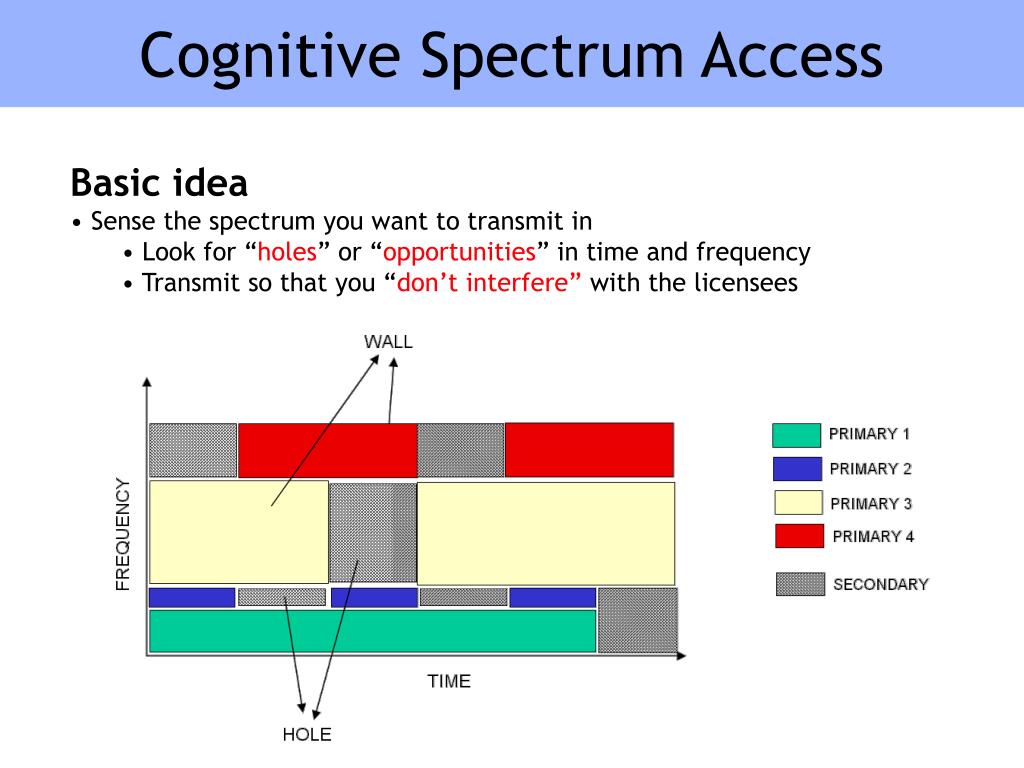 Cognitive Spectrum Access

Basic idea
• Sense the spectrum you want to transmit in
• Look for “holes” or “opportunities” in time and frequency
• Transmit so that you “don’t interfere” with the licensees

WALL

FREQUENCY

TIME

HOLE

PRIMARY 1
PRIMARY 2
PRIMARY 3
PRIMARY 4
SECONDARY